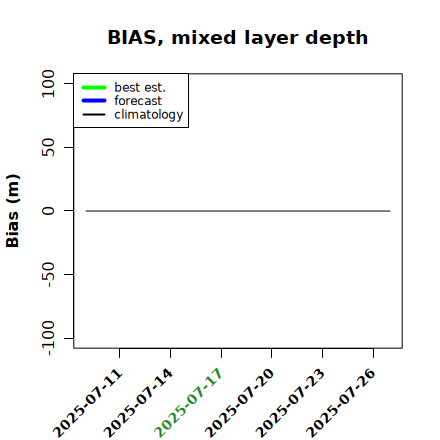 BIAS, mixed layer depth

best est.
forecast
climatology

Bias (m)

100
50
0
-50
-100

2025-07-11
2025-07-14
2025-07-17
2025-07-20
2025-07-23
2025-07-26